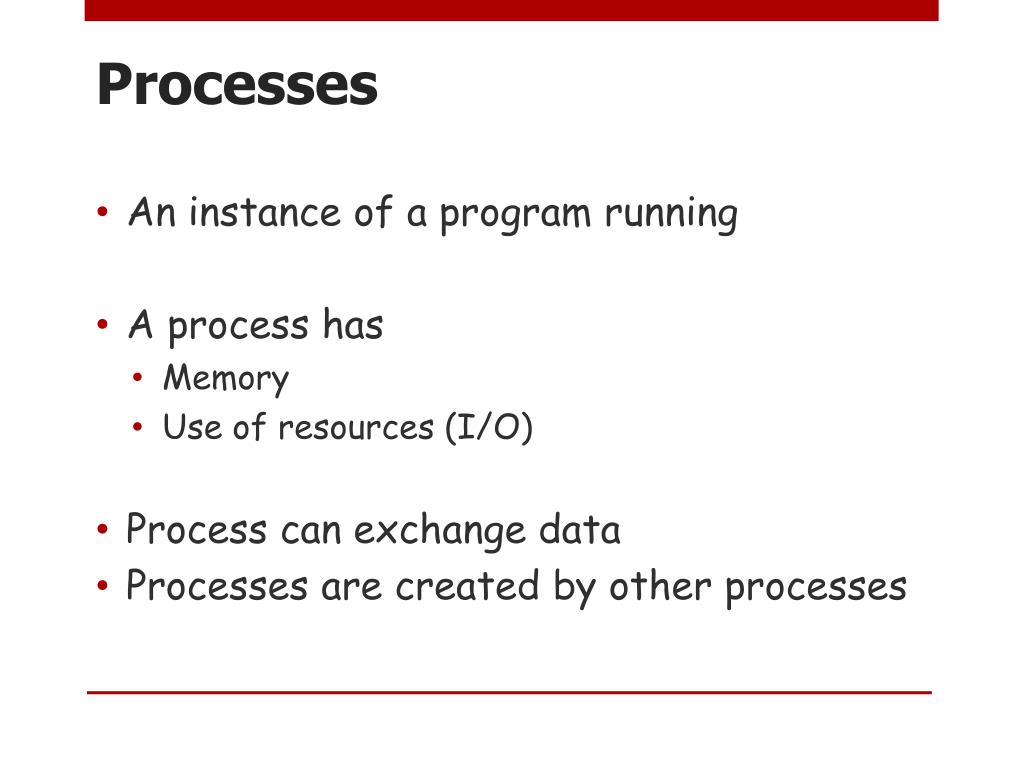 Processes

• An instance of a program running

• A process has
  • Memory
  • Use of resources (I/O)

• Process can exchange data
• Processes are created by other processes